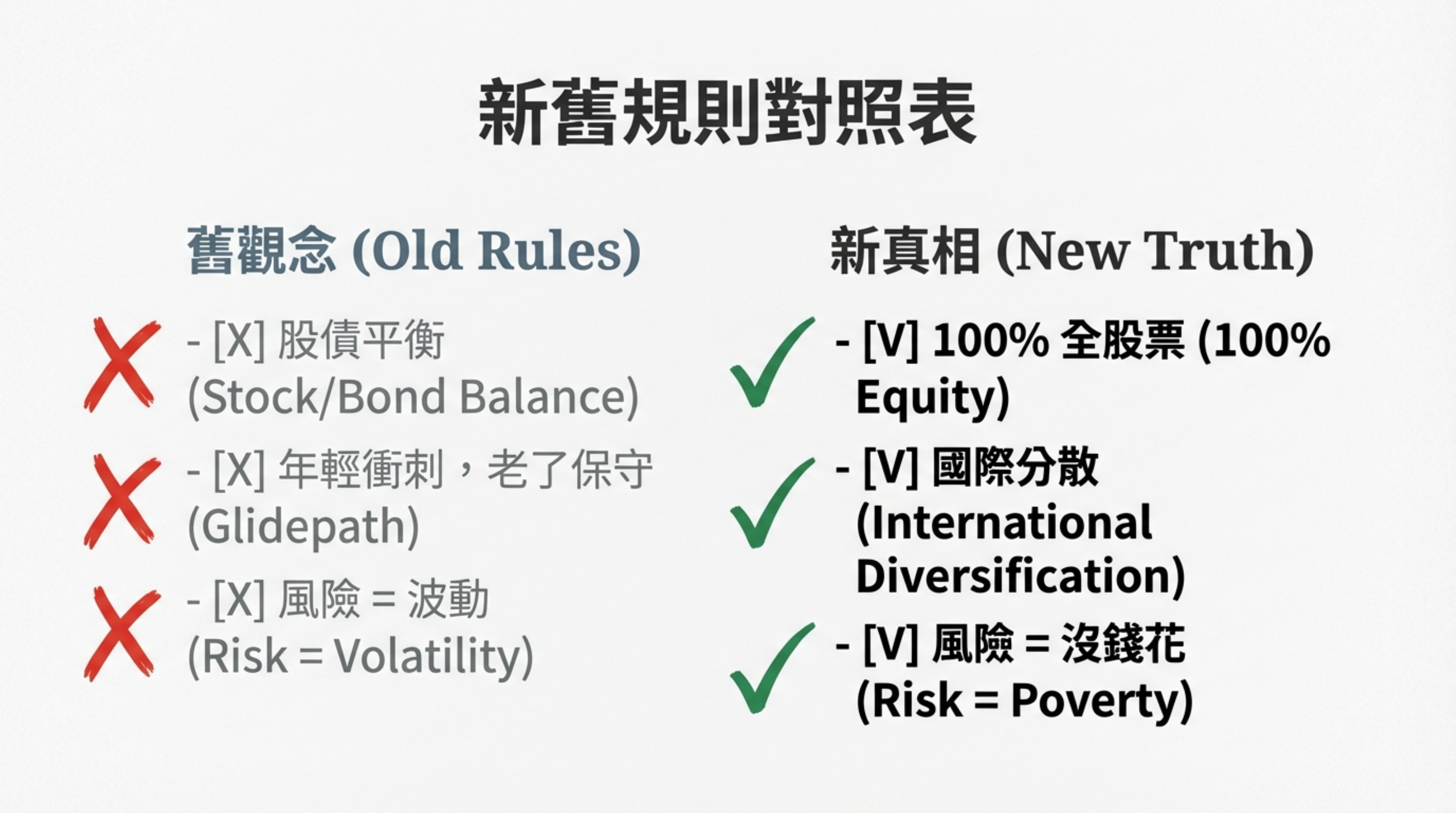 新舊規則對照表

舊觀念 (Old Rules)

- [X] 股債平衡 (Stock/Bond Balance)

- [X] 年輕衝刺，老了保守 (Glidepath)

- [X] 風險 = 波動 (Risk = Volatility)

新真相 (New Truth)

- [V] 100% 全股票 (100% Equity)

- [V] 國際分散 (International Diversification)

- [V] 風險 = 沒錢花 (Risk = Poverty)